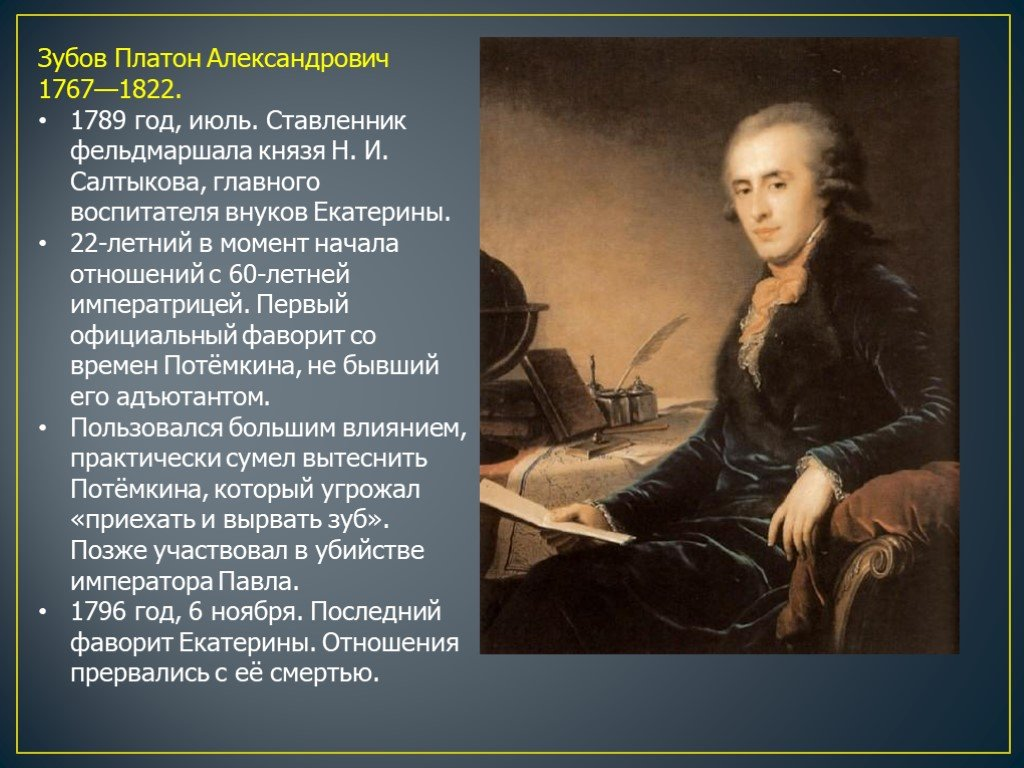 Зубов Платон Александрович 1767—1822.

• 1789 год, июль. Ставленник фельдмаршала князя Н. И. Салтыкова, главного воспитателя внуков Екатерины.
• 22-летний в момент начала отношений с 60-летней императрицей. Первый официальный фаворит со времен Потёмкина, не бывший его адъютантом.
• Пользовался большим влиянием, практически сумел вытеснить Потёмкина, который угрожал «приехать и вырвать зуб». Позже участвовал в убийстве императора Павла.
• 1796 год, 6 ноября. Последний фаворит Екатерины. Отношения прервались с её смертью.